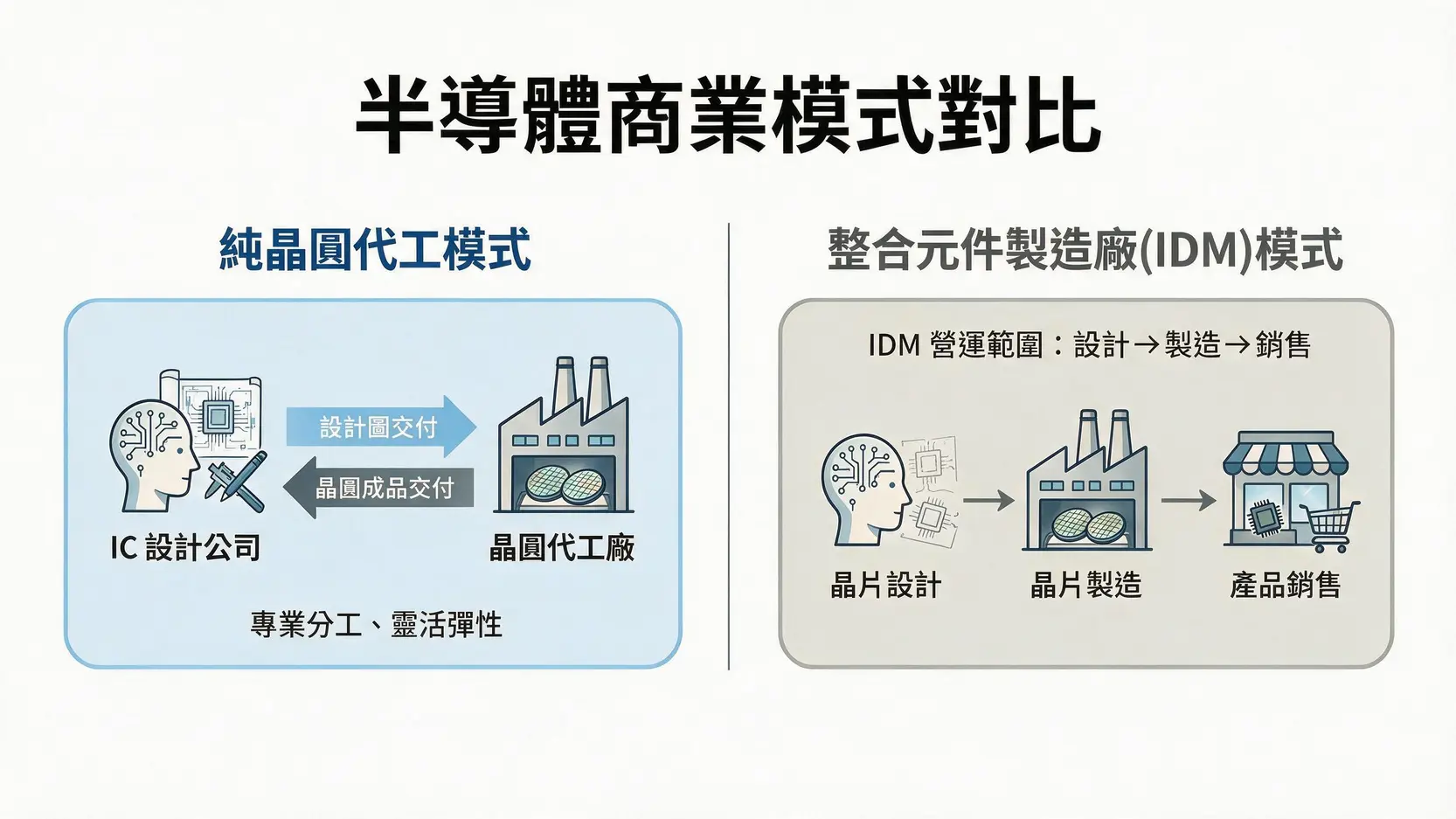 半導體商業模式對比

純晶圓代工模式

設計圖交付

晶圓成品交付

IC 設計公司

晶圓代工廠

專業分工、靈活彈性

整合元件製造廠(IDM)模式

IDM 營運範圍：設計→製造→銷售

晶片設計

晶片製造

產品銷售